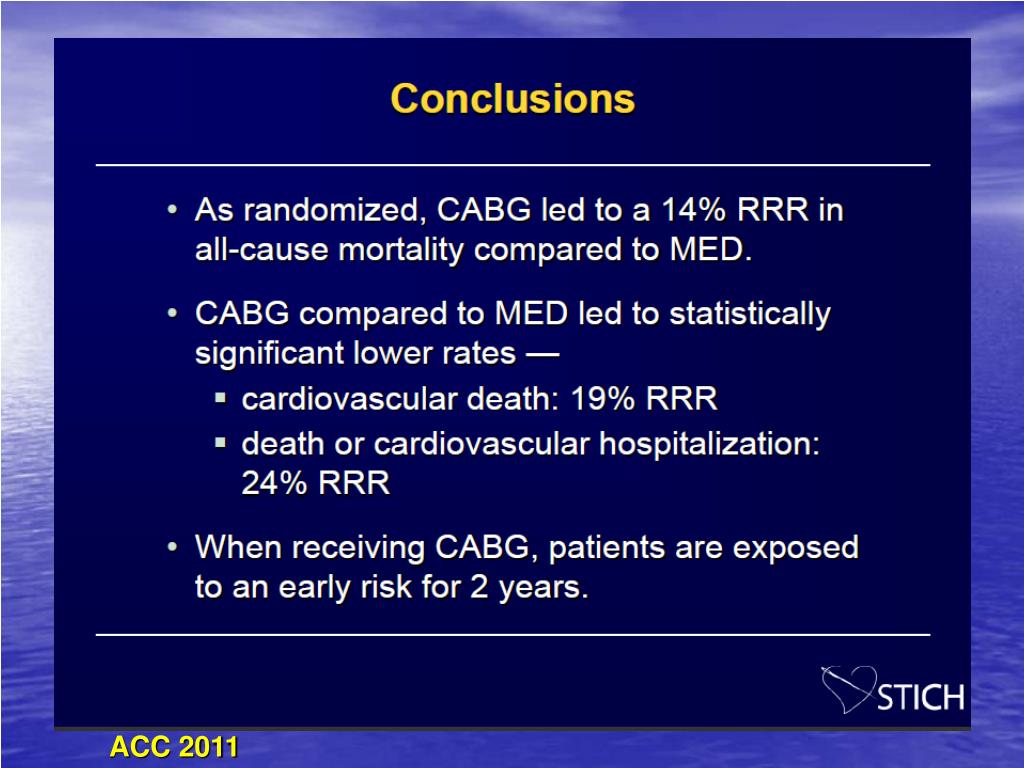 Conclusions

• As randomized, CABG led to a 14% RRR in all-cause mortality compared to MED.

• CABG compared to MED led to statistically significant lower rates —

▪ cardiovascular death: 19% RRR

▪ death or cardiovascular hospitalization: 24% RRR

• When receiving CABG, patients are exposed to an early risk for 2 years.

STICH

ACC 2011